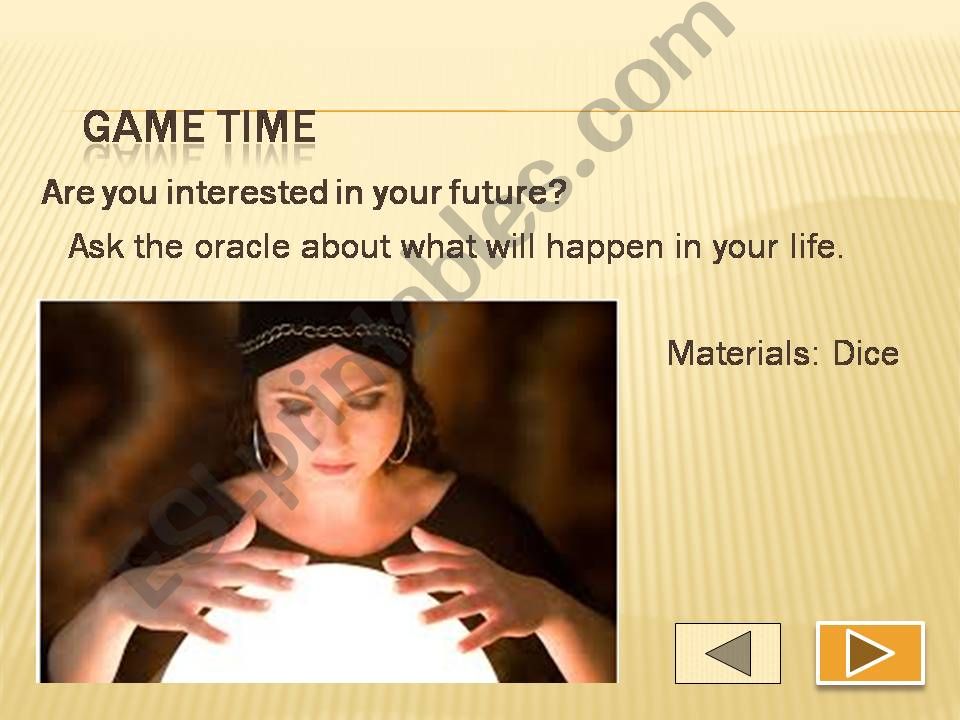 GAME TIME

Are you interested in your future?

Ask the oracle about what will happen in your life.

Materials: Dice

ESLprintables.com